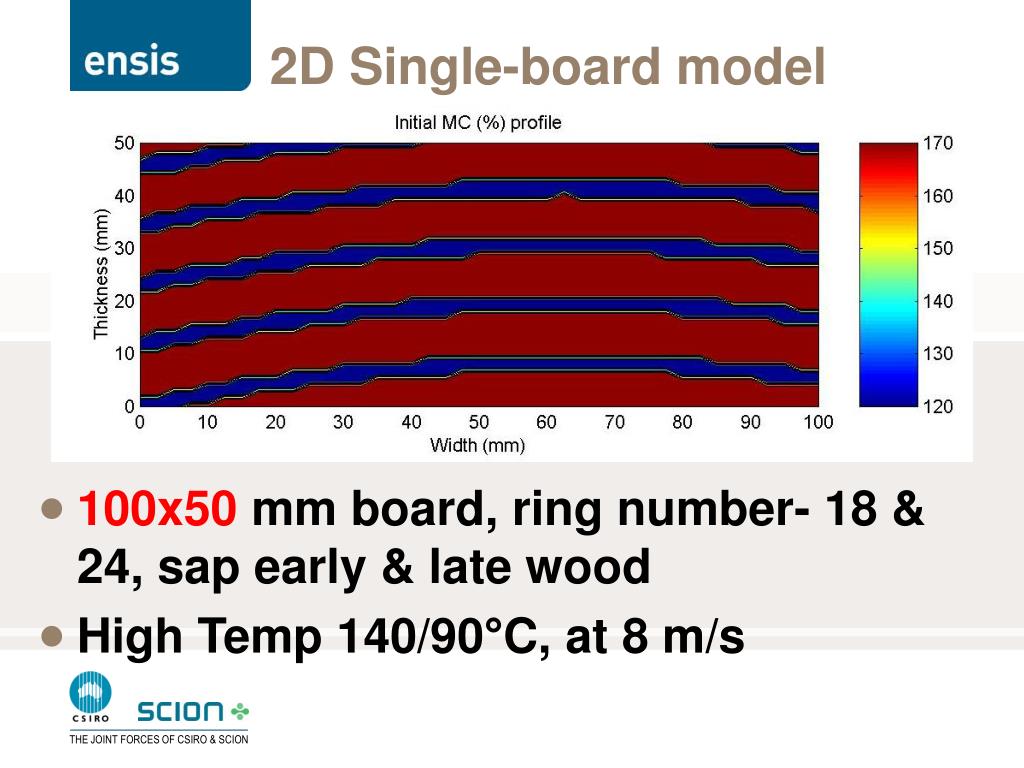 ensis

2D Single-board model

Initial MC (%) profile

Thickness (mm)

50
40
30
20
10
0

0 10 20 30 40 50 60 70 80 90 100

Width (mm)

170
160
150
140
130
120

• 100x50 mm board, ring number- 18 & 24, sap early & late wood

• High Temp 140/90°C, at 8 m/s

CSIRO

SCION

THE JOINT FORCES OF CSIRO & SCION